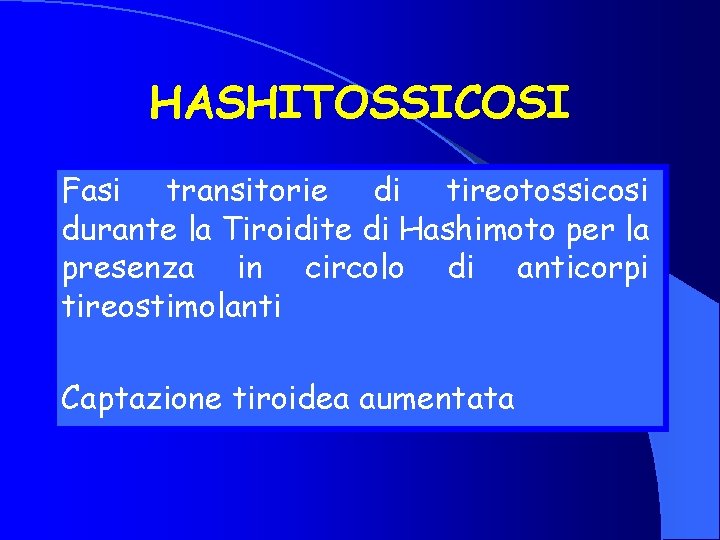 HASHITOSSICOSI

Fasi transitorie di tireotossicosi durante la Tiroidite di Hashimoto per la presenza in circolo di anticorpi tireostimolanti

Captazione tiroidea aumentata